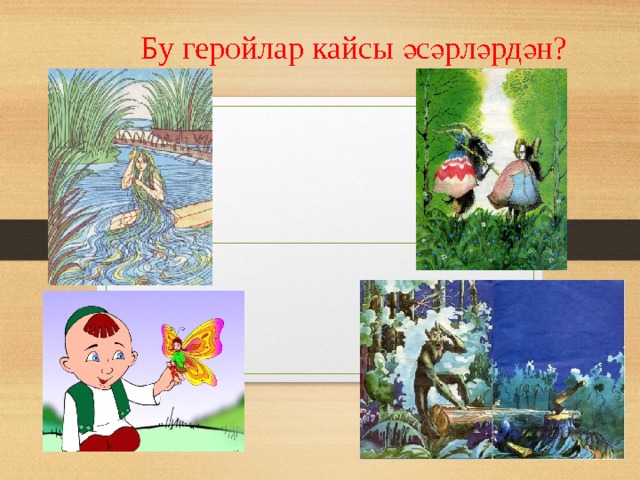 Бу геройлар кайсы әсәрләрдән?